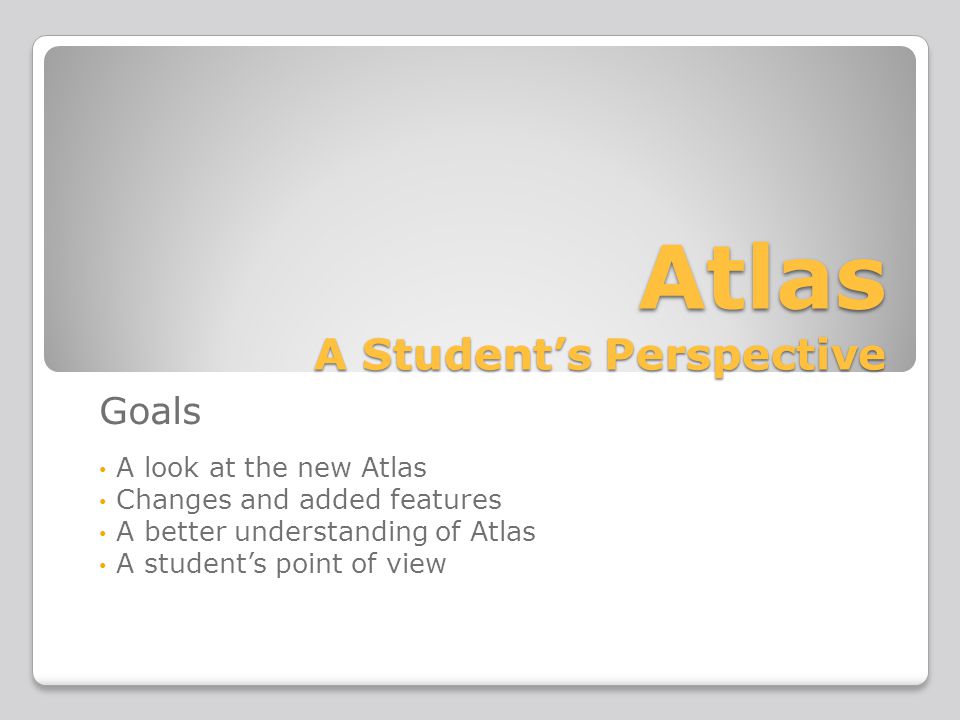 Atlas
A Student’s Perspective

Goals

• A look at the new Atlas
• Changes and added features
• A better understanding of Atlas
• A student’s point of view